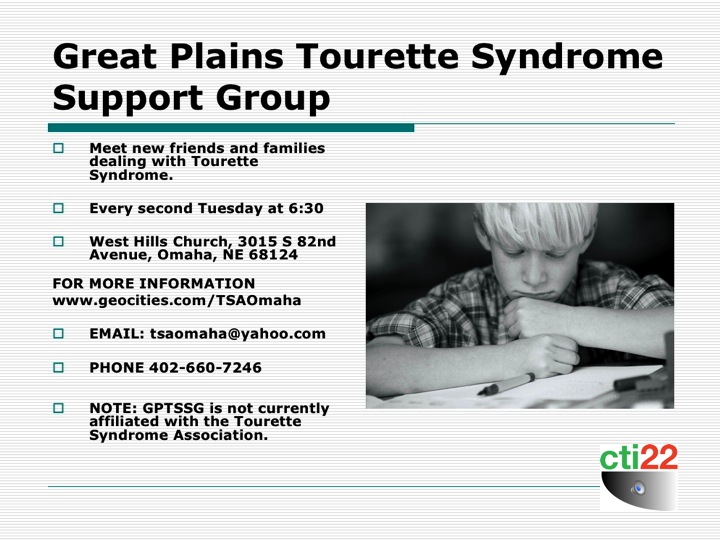 Great Plains Tourette Syndrome Support Group

Meet new friends and families dealing with Tourette Syndrome.

Every second Tuesday at 6:30

West Hills Church, 3015 S 82nd Avenue, Omaha, NE 68124

FOR MORE INFORMATION www.geocities.com/TSAOmaha

EMAIL: tsaomaha@yahoo.com

PHONE 402-660-7246

NOTE: GPTSSG is not currently affiliated with the Tourette Syndrome Association.

cti22